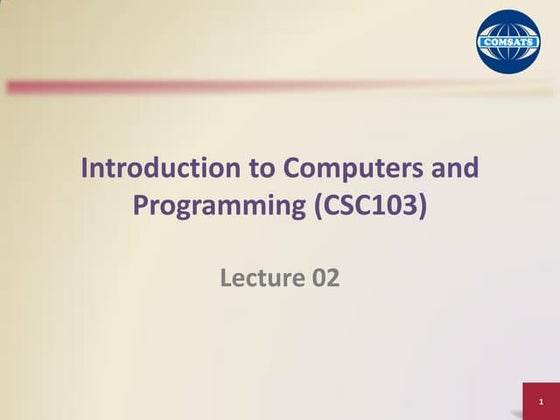 COMSATS

Introduction to Computers and Programming (CSC103)

Lecture 02

1